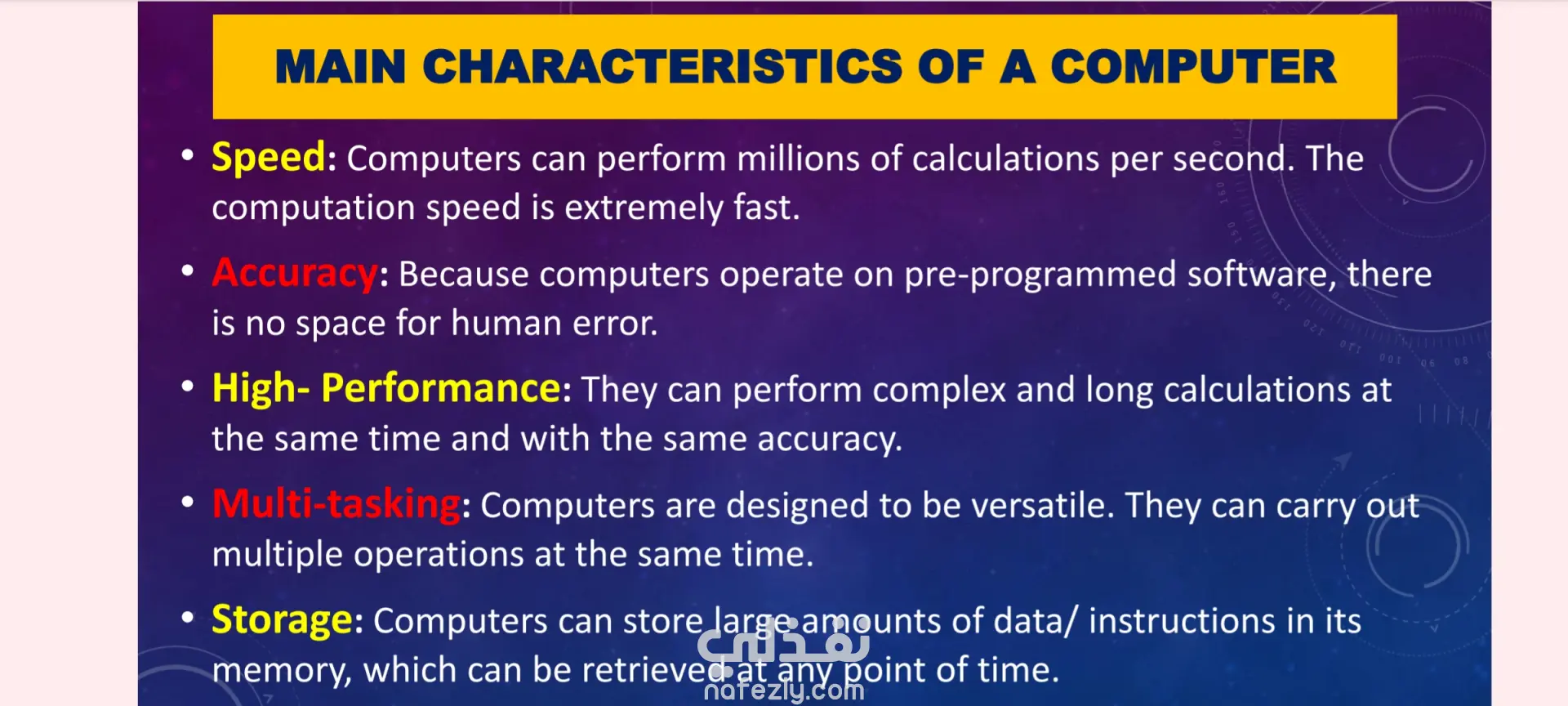 MAIN CHARACTERISTICS OF A COMPUTER

• Speed: Computers can perform millions of calculations per second. The computation speed is extremely fast.

• Accuracy: Because computers operate on pre-programmed software, there is no space for human error.

• High- Performance: They can perform complex and long calculations at the same time and with the same accuracy.

• Multi-tasking: Computers are designed to be versatile. They can carry out multiple operations at the same time.

• Storage: Computers can store large amounts of data/ instructions in its memory, which can be retrieved at any point of time.

نفذلي
nafezly.com